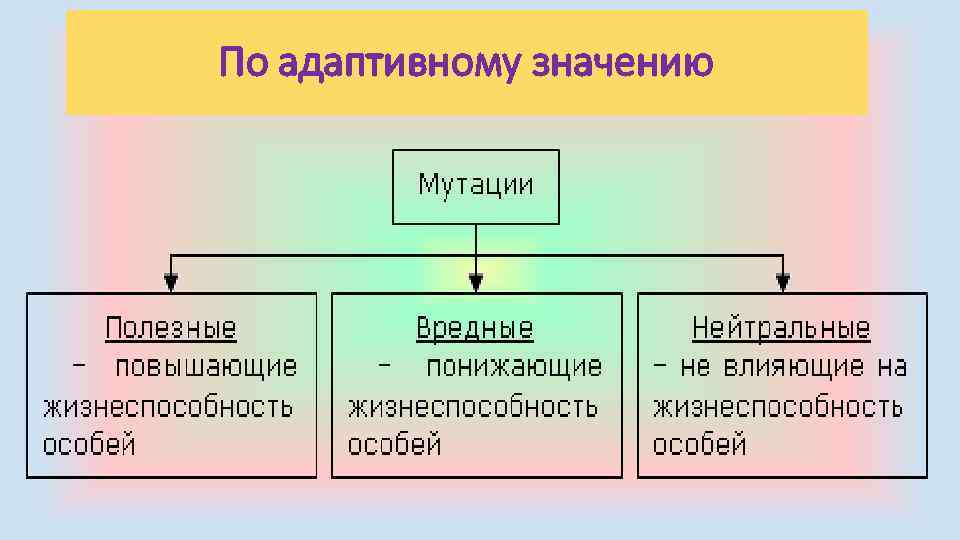 По адаптивному значению

Мутации

Полезные – повышающие жизнеспособность особей

Вредные – понижающие жизнеспособность особей

Нейтральные – не влияющие на жизнеспособность особей